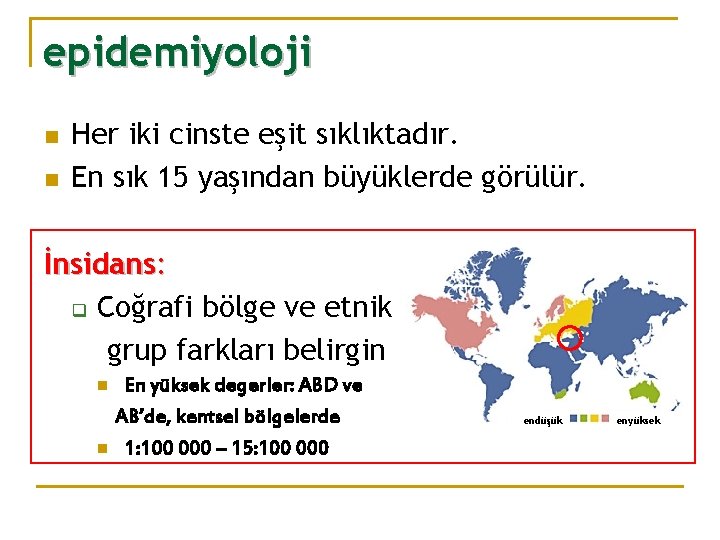 epidemiyoloji

Her iki cinste eşit sıklıktadır.
En sık 15 yaşından büyüklerde görülür.

İnsidans:
Coğrafi bölge ve etnik grup farkları belirgin
En yüksek degerler: ABD ve AB'de, kentsel bölgelerde
1:100 000 – 15:100 000

endüşük enyüksek